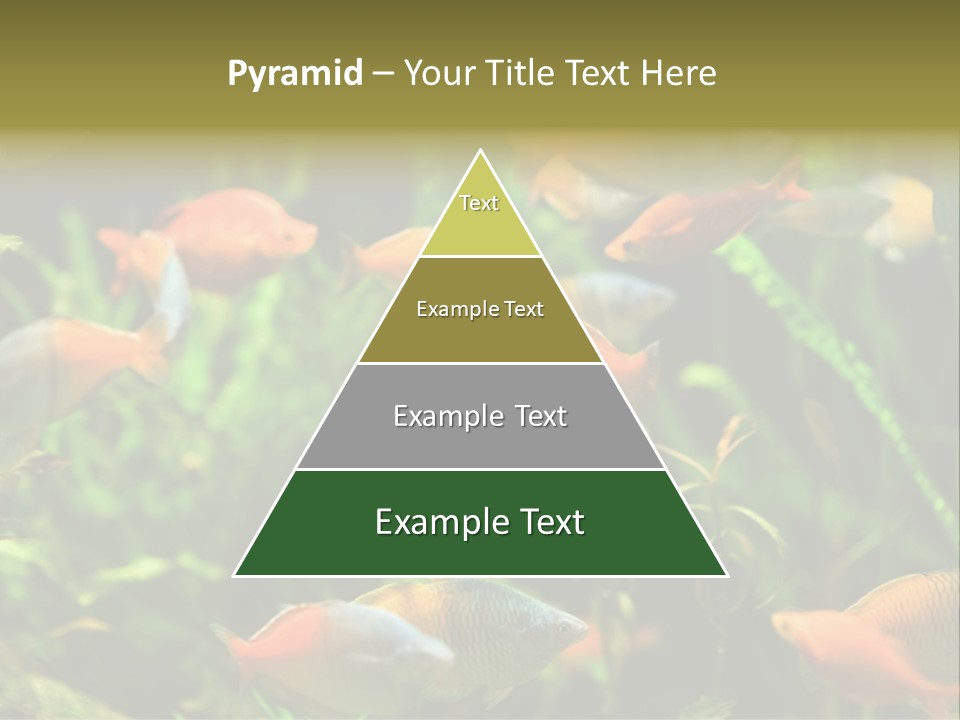 Pyramid – Your Title Text Here

Text

Example Text

Example Text

Example Text